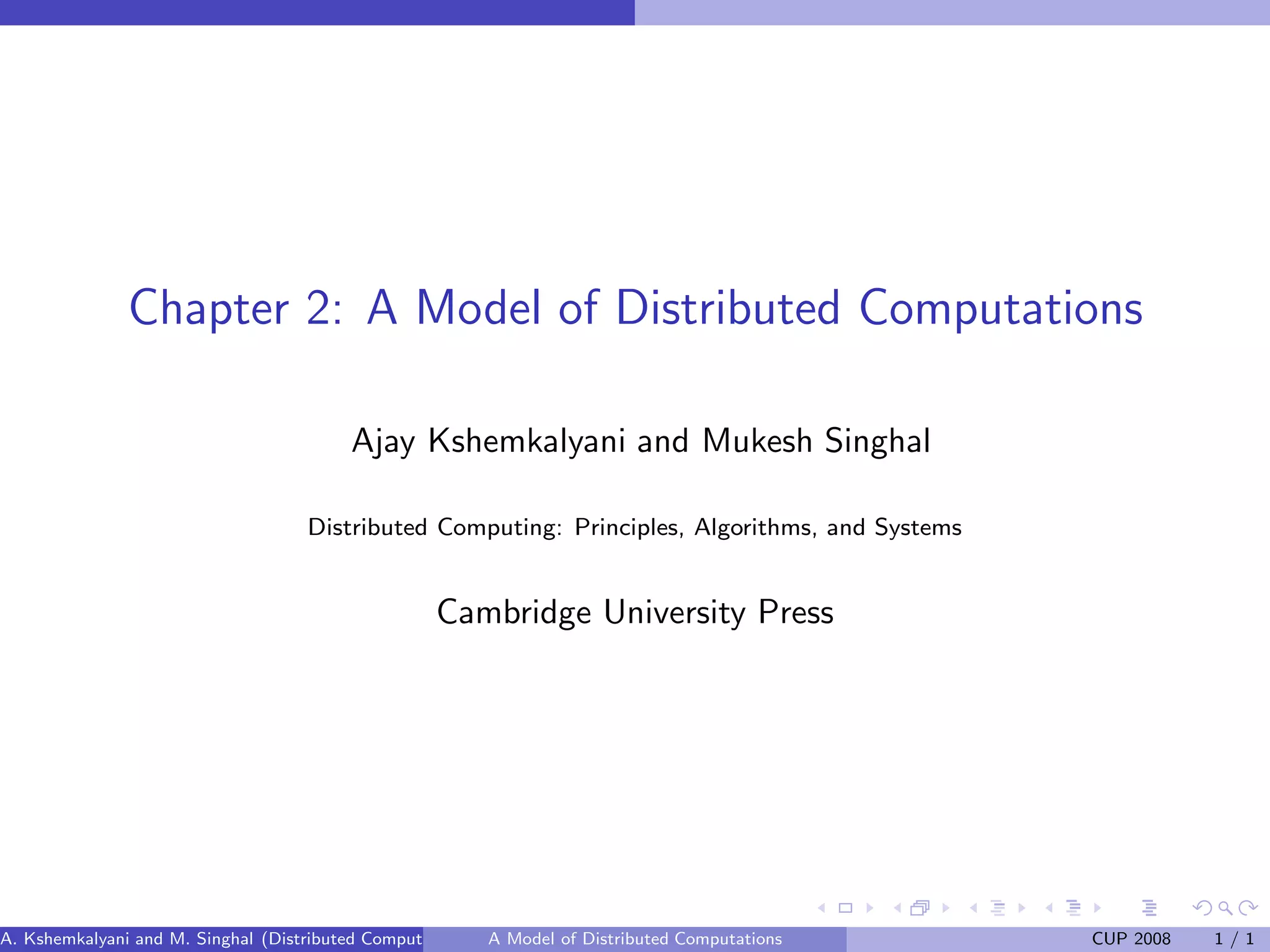 Chapter 2: A Model of Distributed Computations

Ajay Kshemkalyani and Mukesh Singhal

Distributed Computing: Principles, Algorithms, and Systems

Cambridge University Press

A. Kshemkalyani and M. Singhal (Distributed Comput A Model of Distributed Computations CUP 2008 1 / 1